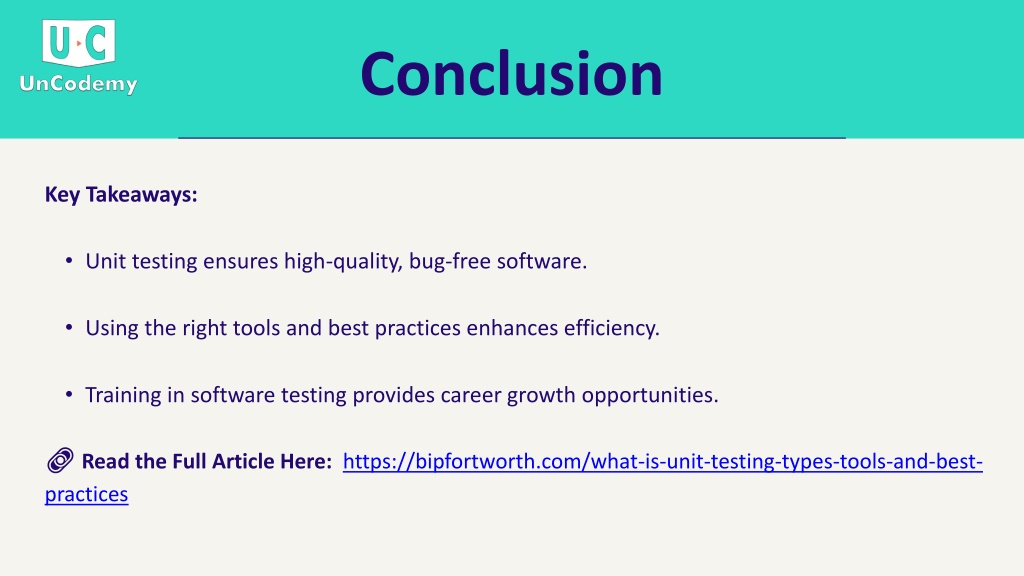 U C
UnCodemy

Conclusion

Key Takeaways:

• Unit testing ensures high-quality, bug-free software.

• Using the right tools and best practices enhances efficiency.

• Training in software testing provides career growth opportunities.

Read the Full Article Here: https://bipfortworth.com/what-is-unit-testing-types-tools-and-best-practices